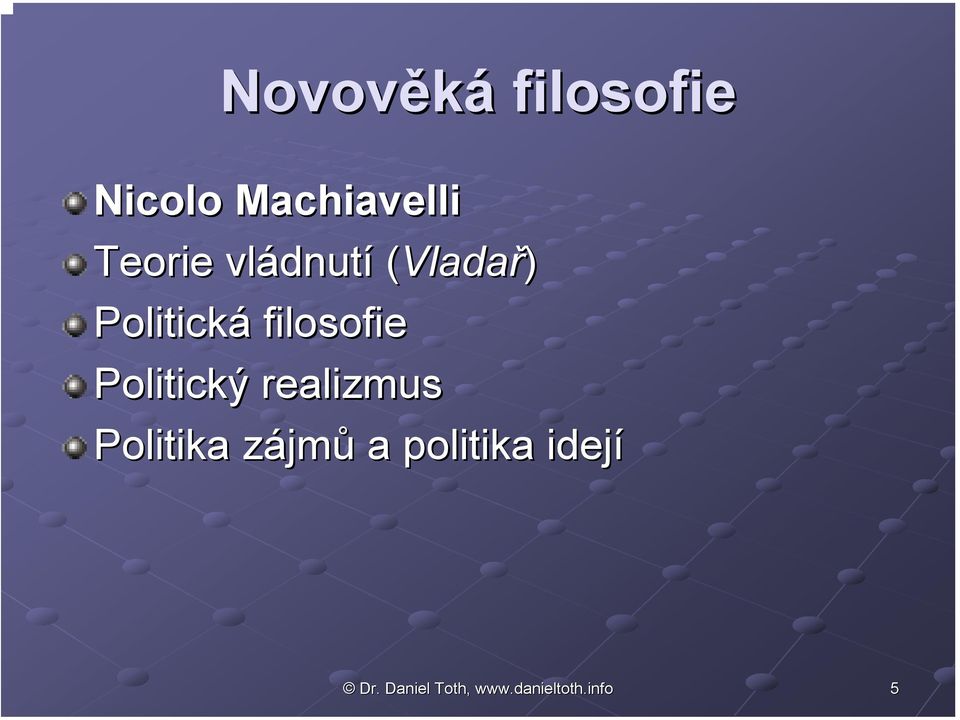 Novověká filosofie

Nicolo Machiavelli
Teorie vládnutí (Vladař)
Politická filosofie
Politický realizmus
Politika zájmů a politika idejí

© Dr. Daniel Toth, www.danieltoth.info

5